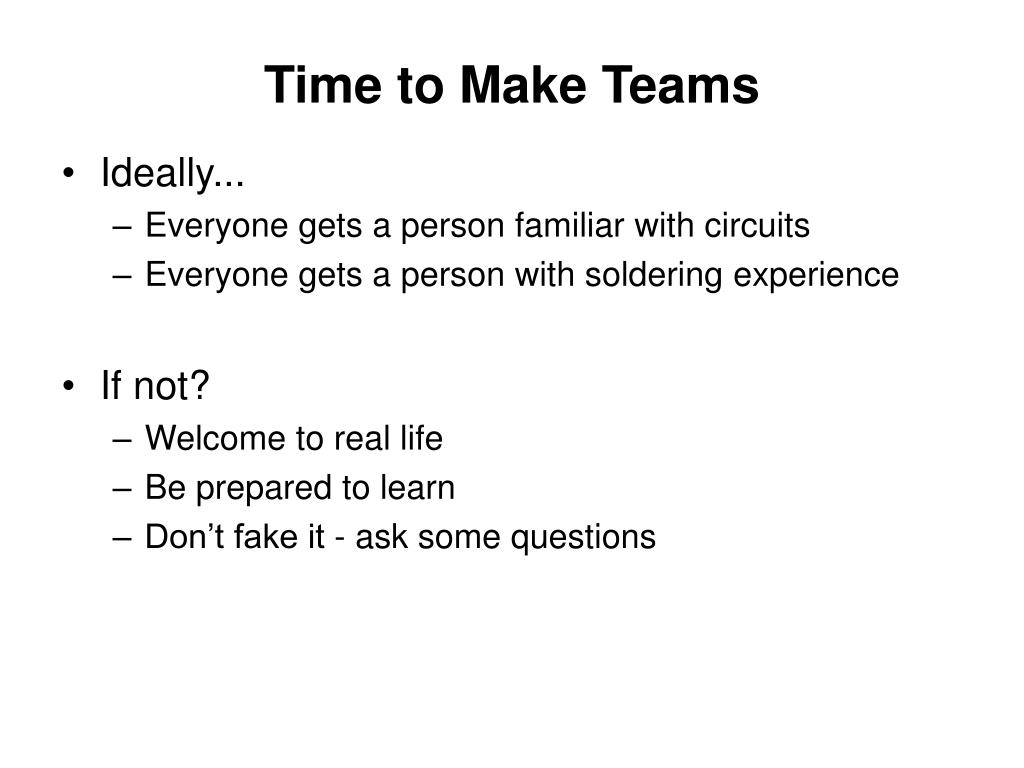 Time to Make Teams

• Ideally...
– Everyone gets a person familiar with circuits
– Everyone gets a person with soldering experience

• If not?
– Welcome to real life
– Be prepared to learn
– Don’t fake it - ask some questions